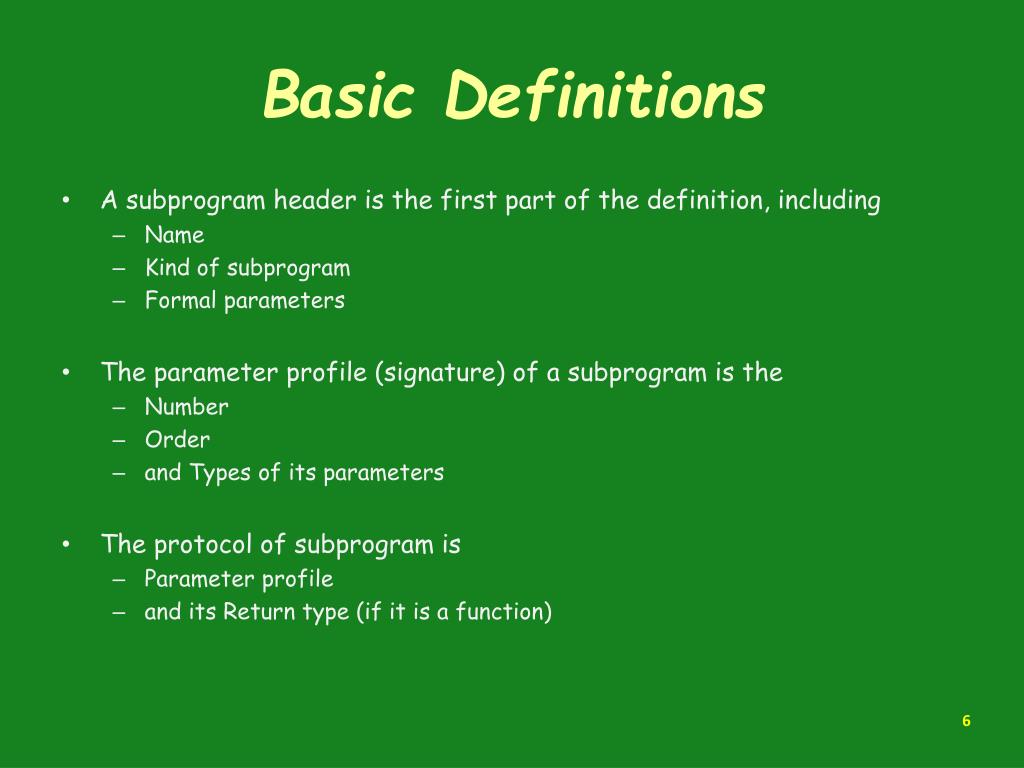 Basic Definitions

• A subprogram header is the first part of the definition, including
– Name
– Kind of subprogram
– Formal parameters

• The parameter profile (signature) of a subprogram is the
– Number
– Order
– and Types of its parameters

• The protocol of subprogram is
– Parameter profile
– and its Return type (if it is a function)

6